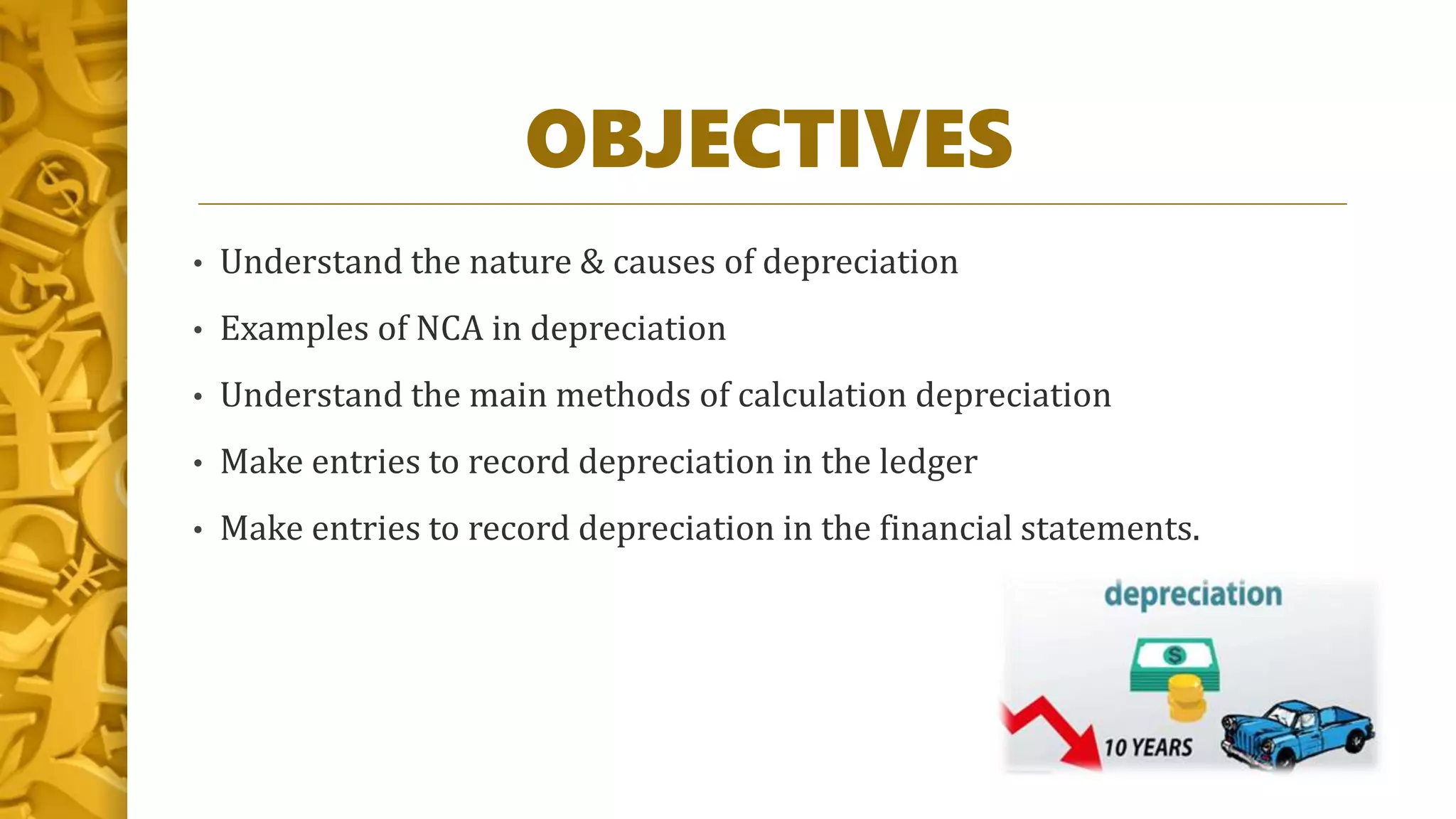 OBJECTIVES

• Understand the nature & causes of depreciation
• Examples of NCA in depreciation
• Understand the main methods of calculation depreciation
• Make entries to record depreciation in the ledger
• Make entries to record depreciation in the financial statements.

depreciation

$

10 YEARS